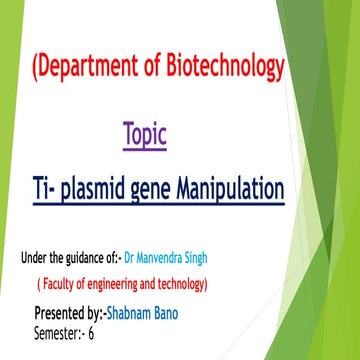 (Department of Biotechnology

Topic

Ti- plasmid gene Manipulation

Under the guidance of:- Dr Manvendra Singh

( Faculty of engineering and technology)

Presented by:-Shabnam Bano
Semester:- 6